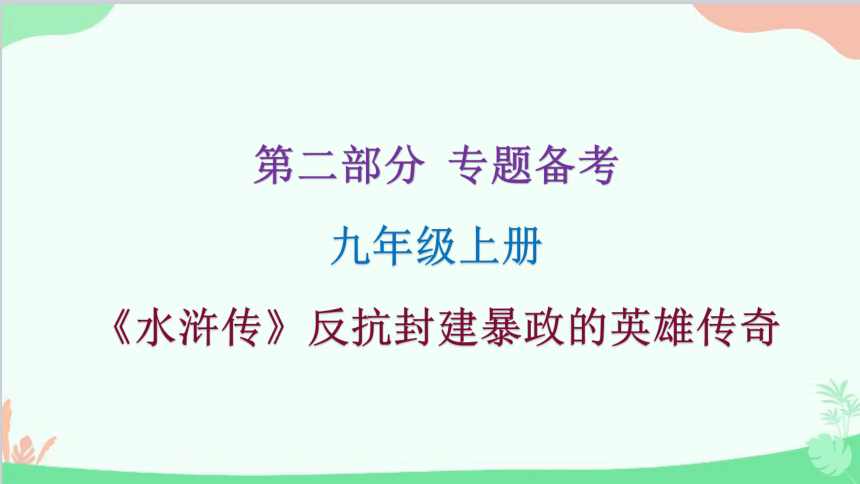 第二部分 专题备考

九年级上册

《水浒传》反抗封建暴政的英雄传奇